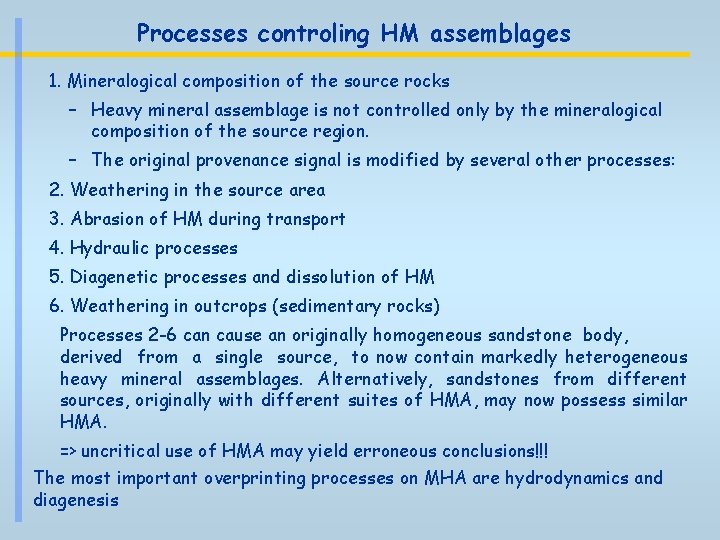 Processes controling HM assemblages

1. Mineralogical composition of the source rocks

– Heavy mineral assemblage is not controlled only by the mineralogical composition of the source region.

– The original provenance signal is modified by several other processes:

2. Weathering in the source area

3. Abrasion of HM during transport

4. Hydraulic processes

5. Diagenetic processes and dissolution of HM

6. Weathering in outcrops (sedimentary rocks)

Processes 2-6 can cause an originally homogeneous sandstone body, derived from a single source, to now contain markedly heterogeneous heavy mineral assemblages. Alternatively, sandstones from different sources, originally with different suites of HMA, may now possess similar HMA.

=> uncritical use of HMA may yield erroneous conclusions!!!

The most important overprinting processes on MHA are hydrodynamics and diagenesis